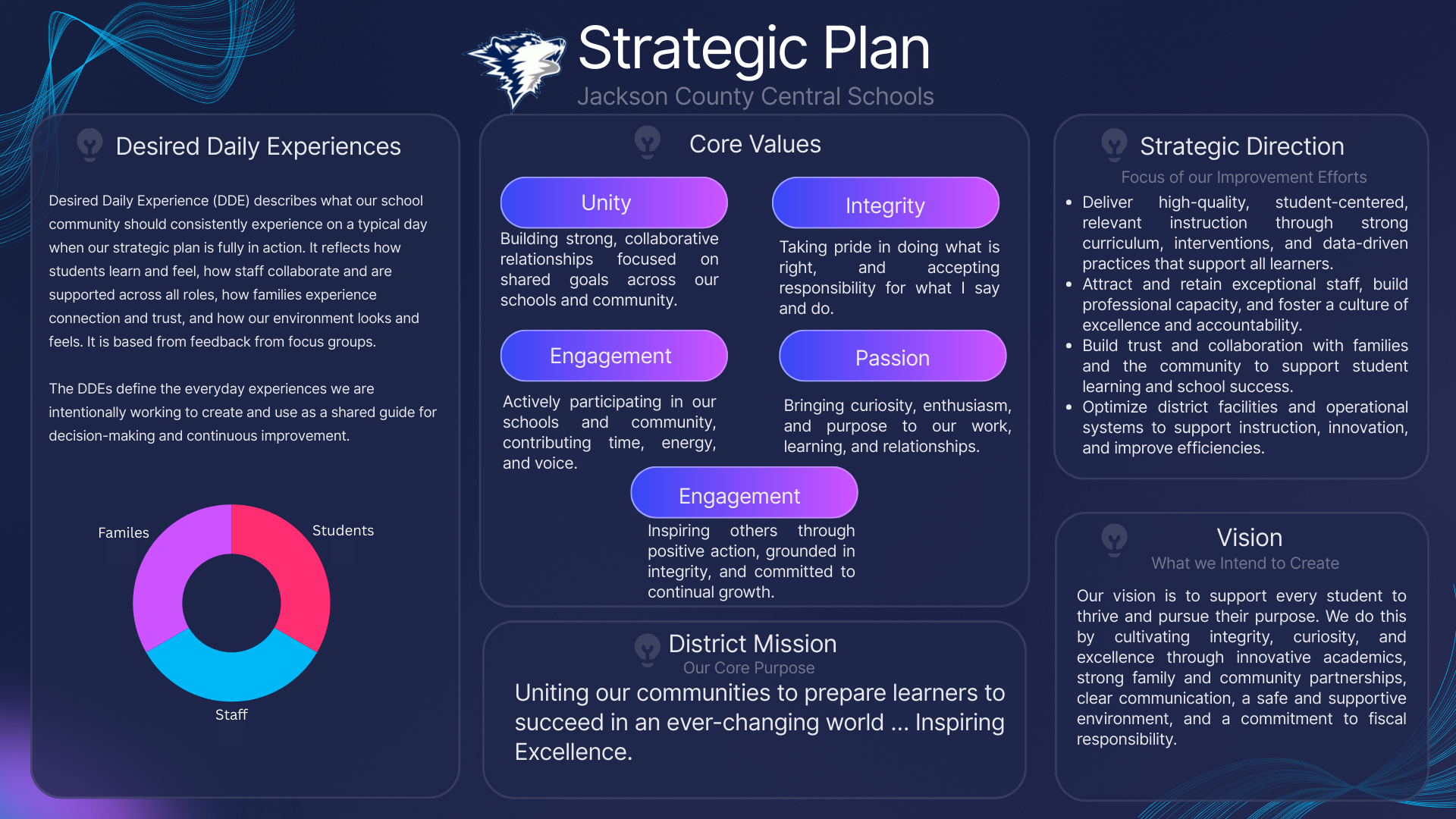 Strategic Plan
Jackson County Central Schools

Desired Daily Experiences

Desired Daily Experience (DDE) describes what our school community should consistently experience on a typical day when our strategic plan is fully in action. It reflects how students learn and feel, how staff collaborate and are supported across all roles, how families experience connection and trust, and how our environment looks and feels. It is based from feedback from focus groups.

The DDEs define the everyday experiences we are intentionally working to create and use as a shared guide for decision-making and continuous improvement.

Familes
Students
Staff

Core Values

Unity
Building strong, collaborative relationships focused on shared goals across our schools and community.

Integrity
Taking pride in doing what is right, and accepting responsibility for what I say and do.

Engagement
Actively participating in our schools and community, contributing time, energy, and voice.

Passion
Bringing curiosity, enthusiasm, and purpose to our work, learning, and relationships.

Engagement
Inspiring others through positive action, grounded in integrity, and committed to continual growth.

District Mission
Our Core Purpose
Uniting our communities to prepare learners to succeed in an ever-changing world ... Inspiring Excellence.

Strategic Direction
Focus of our Improvement Efforts
• Deliver high-quality, student-centered, relevant instruction through strong curriculum, interventions, and data-driven practices that support all learners.
• Attract and retain exceptional staff, build professional capacity, and foster a culture of excellence and accountability.
• Build trust and collaboration with families and the community to support student learning and school success.
• Optimize district facilities and operational systems to support instruction, innovation, and improve efficiencies.

Vision
What we Intend to Create
Our vision is to support every student to thrive and pursue their purpose. We do this by cultivating integrity, curiosity, and excellence through innovative academics, strong family and community partnerships, clear communication, a safe and supportive environment, and a commitment to fiscal responsibility.